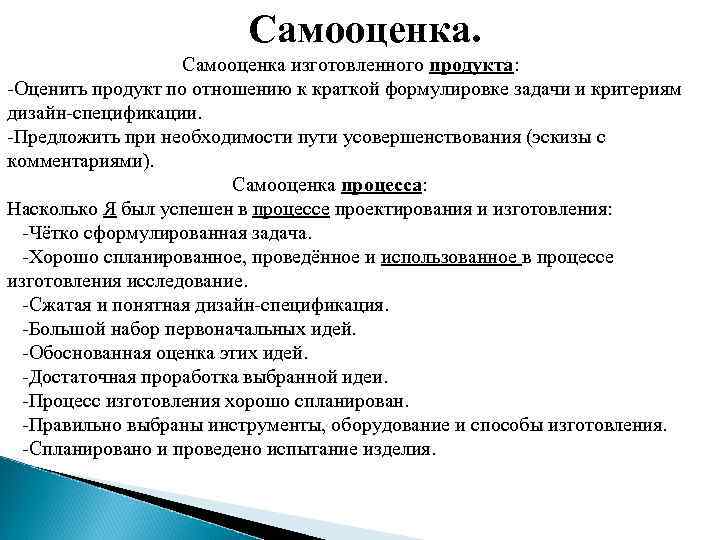 Самооценка.

Самооценка изготовленного продукта:

-Оценить продукт по отношению к краткой формулировке задачи и критериям дизайн-спецификации.

-Предложить при необходимости пути усовершенствования (эскизы с комментариями).

Самооценка процесса:

Насколько Я был успешен в процессе проектирования и изготовления:

-Чётко сформулированная задача.

-Хорошо спланированное, проведённое и использованное в процессе изготовления исследование.

-Сжатая и понятная дизайн-спецификация.

-Большой набор первоначальных идей.

-Обоснованная оценка этих идей.

-Достаточная проработка выбранной идеи.

-Процесс изготовления хорошо спланирован.

-Правильно выбраны инструменты, оборудование и способы изготовления.

-Спланировано и проведено испытание изделия.